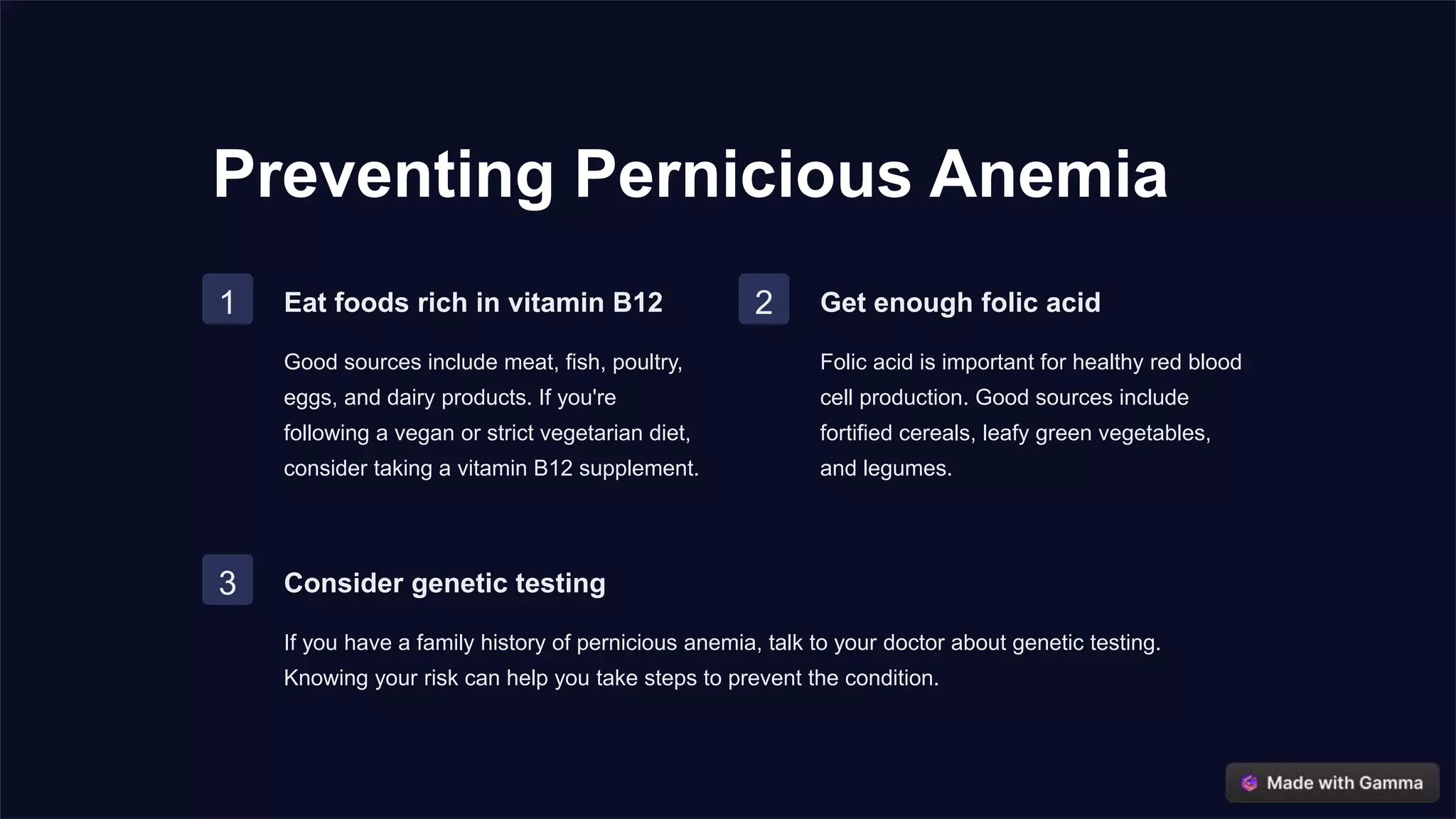 Preventing Pernicious Anemia

1

Eat foods rich in vitamin B12

Good sources include meat, fish, poultry, eggs, and dairy products. If you're following a vegan or strict vegetarian diet, consider taking a vitamin B12 supplement.

2

Get enough folic acid

Folic acid is important for healthy red blood cell production. Good sources include fortified cereals, leafy green vegetables, and legumes.

3

Consider genetic testing

If you have a family history of pernicious anemia, talk to your doctor about genetic testing. Knowing your risk can help you take steps to prevent the condition.

Made with Gamma